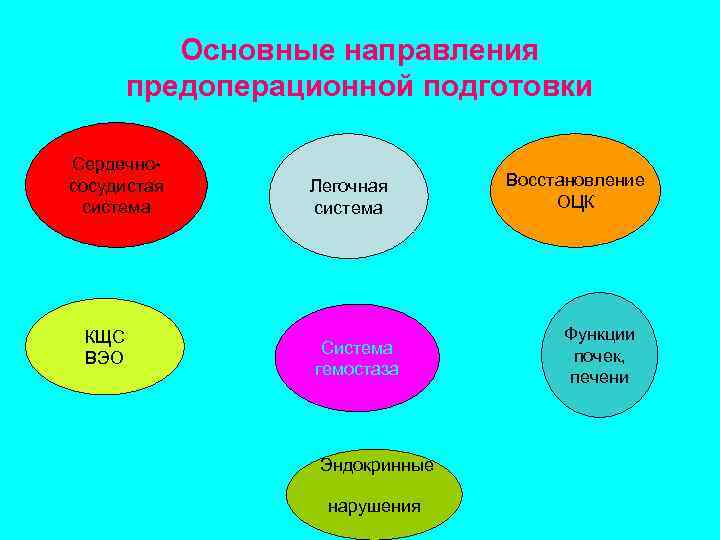 Основные направления предоперационной подготовки

Сердечно-сосудистая система

Легочная система

Восстановление ОЦК

КЩС ВЭО

Система гемостаза

Функции почек, печени

Эндокринные нарушения